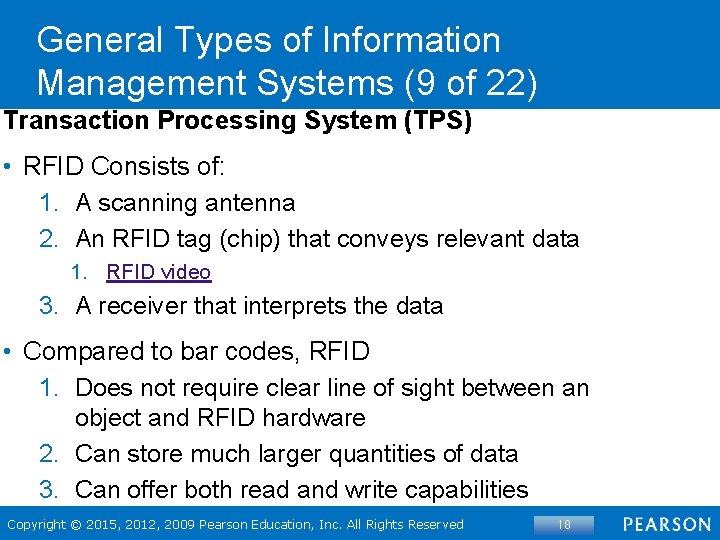 General Types of Information Management Systems (9 of 22)

Transaction Processing System (TPS)

• RFID Consists of:
1. A scanning antenna
2. An RFID tag (chip) that conveys relevant data
1. RFID video
3. A receiver that interprets the data

• Compared to bar codes, RFID
1. Does not require clear line of sight between an object and RFID hardware
2. Can store much larger quantities of data
3. Can offer both read and write capabilities

Copyright © 2015, 2012, 2009 Pearson Education, Inc. All Rights Reserved 18 PEARSON